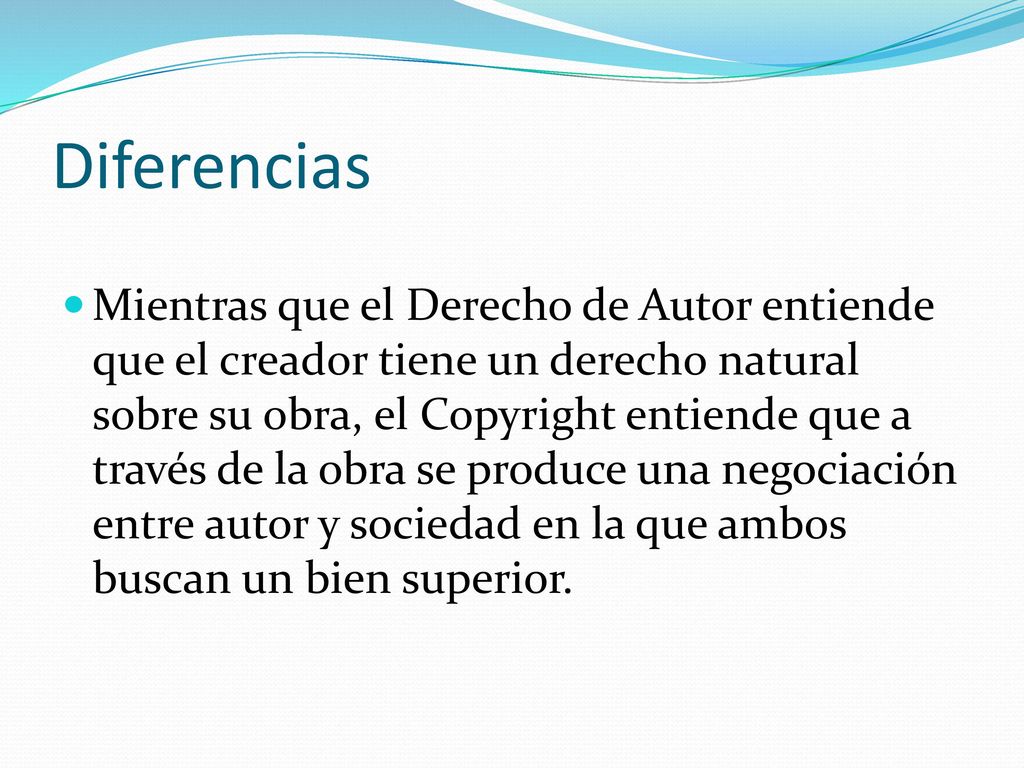 Diferencias

Mientras que el Derecho de Autor entiende que el creador tiene un derecho natural sobre su obra, el Copyright entiende que a través de la obra se produce una negociación entre autor y sociedad en la que ambos buscan un bien superior.